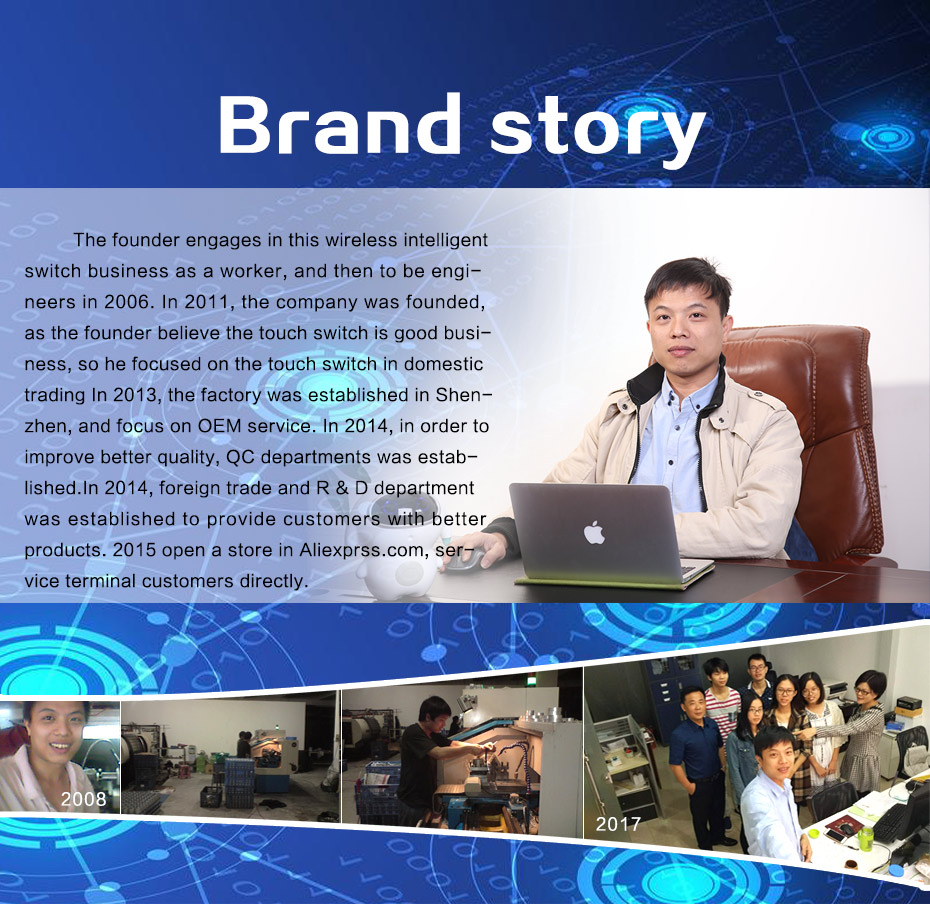 Brand story

The founder engages in this wireless intelligent switch business as a worker, and then to be engineers in 2006. In 2011, the company was founded, as the founder believe the touch switch is good business, so he focused on the touch switch in domestic trading In 2013, the factory was established in Shenzhen, and focus on OEM service. In 2014, in order to improve better quality, QC departments was established.In 2014, foreign trade and R & D department was established to provide customers with better products. 2015 open a store in Aliexprss.com, service terminal customers directly.

2008

2017